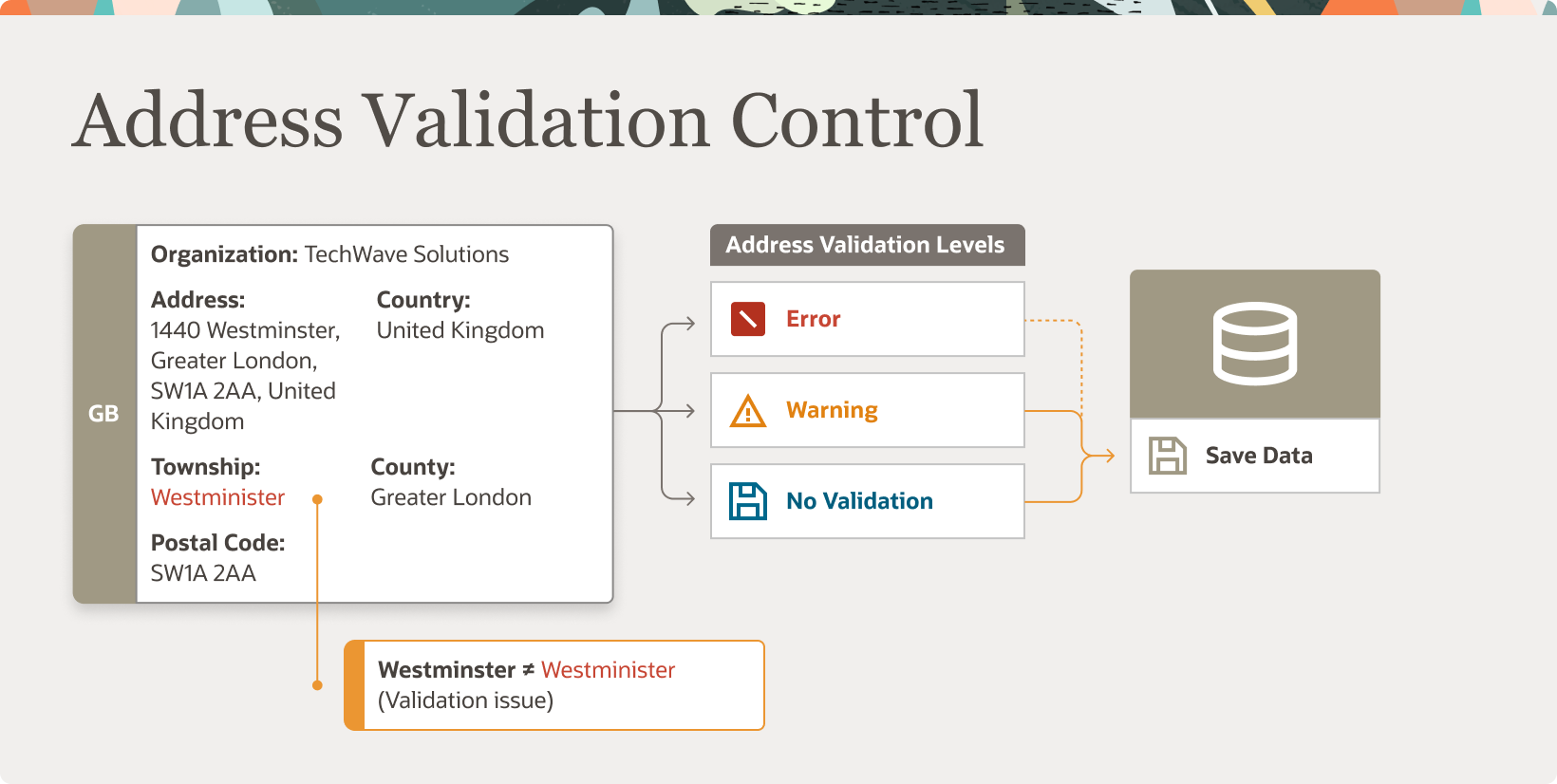 Address Validation Control

GB

Organization: TechWave Solutions

Address:
1440 Westminster, Greater London, SW1A 2AA, United Kingdom

Country:
United Kingdom

Township:
Westminister

County:
Greater London

Postal Code:
SW1A 2AA

Westminster ≠ Westminister
(Validation issue)

Address Validation Levels

Error

Warning

No Validation

Save Data